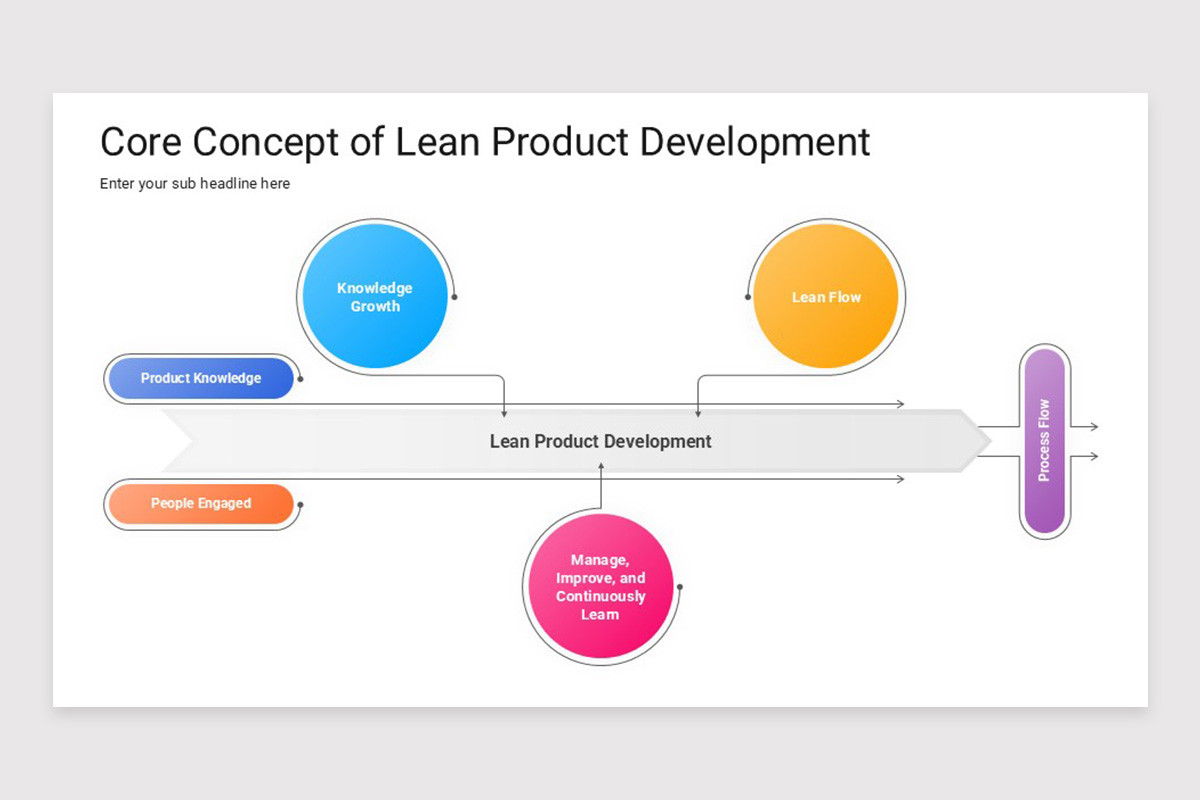 Core Concept of Lean Product Development

Enter your sub headline here

Knowledge Growth

Lean Flow

Product Knowledge

Lean Product Development

Process Flow

People Engaged

Manage, Improve, and Continuously Learn